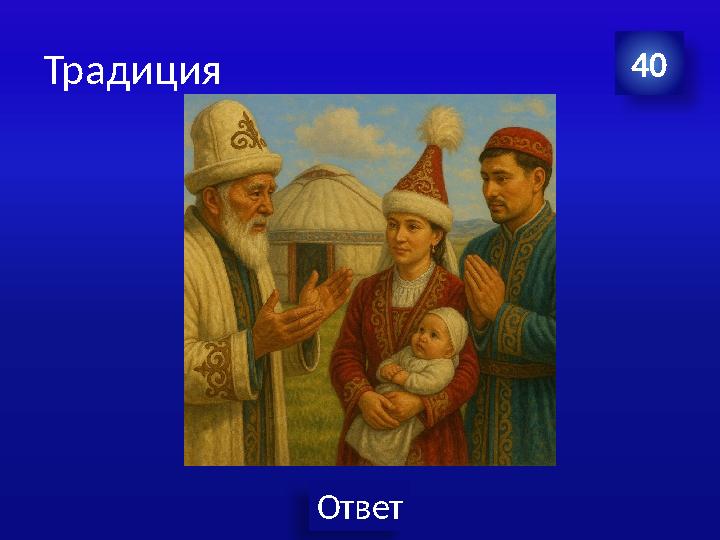 Традиция

40

Ответ